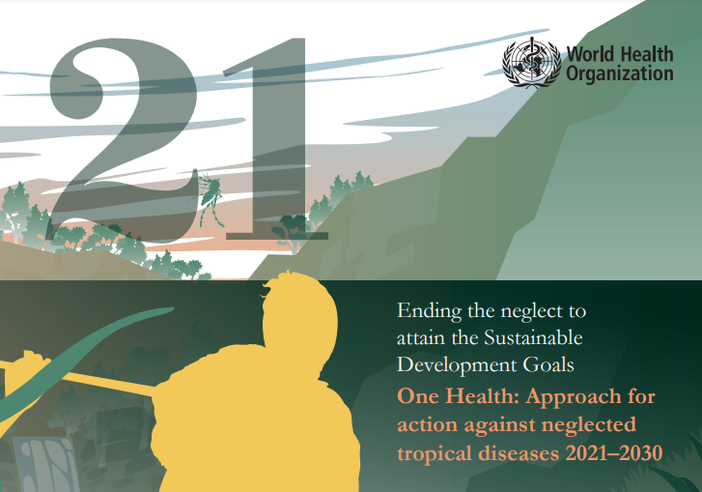 21

World Health Organization

Ending the neglect to attain the Sustainable Development Goals

One Health: Approach for action against neglected tropical diseases 2021–2030